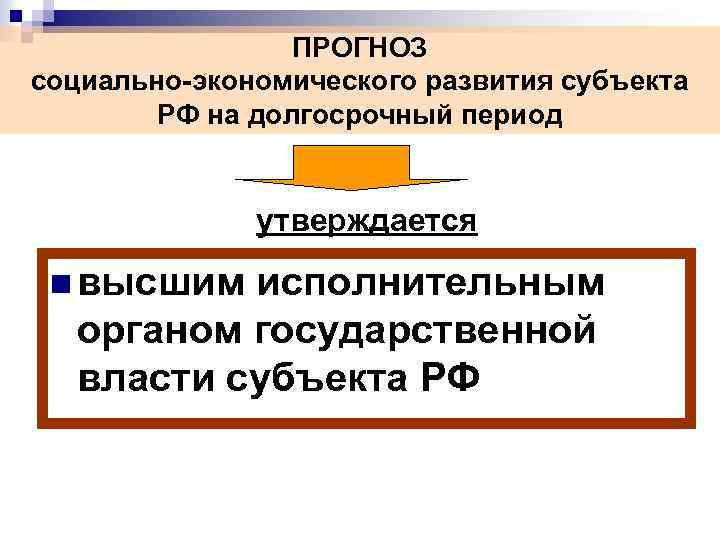 ПРОГНОЗ
социально-экономического развития субъекта РФ на долгосрочный период

утверждается

высшим исполнительным органом государственной власти субъекта РФ